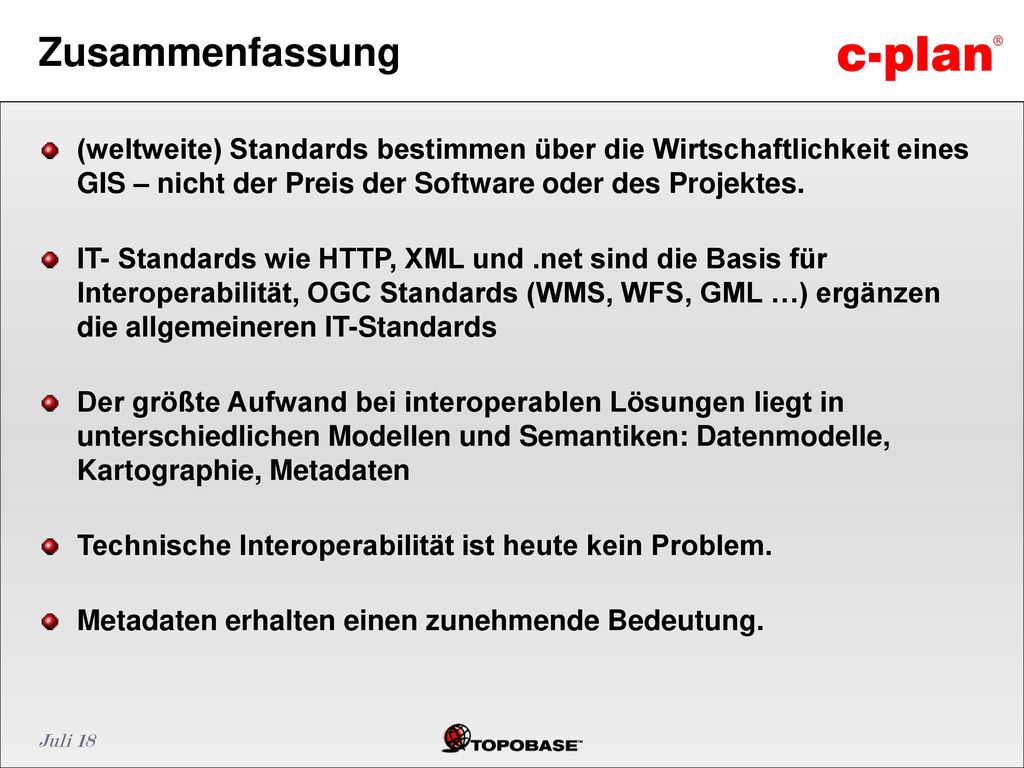 Zusammenfassung

c-plan®

(weltweite) Standards bestimmen über die Wirtschaftlichkeit eines GIS – nicht der Preis der Software oder des Projektes.

IT- Standards wie HTTP, XML und .net sind die Basis für Interoperabilität, OGC Standards (WMS, WFS, GML …) ergänzen die allgemeineren IT-Standards

Der größte Aufwand bei interoperablen Lösungen liegt in unterschiedlichen Modellen und Semantiken: Datenmodelle, Kartographie, Metadaten

Technische Interoperabilität ist heute kein Problem.

Metadaten erhalten einen zunehmende Bedeutung.

Juli 18

TOPOBASE™